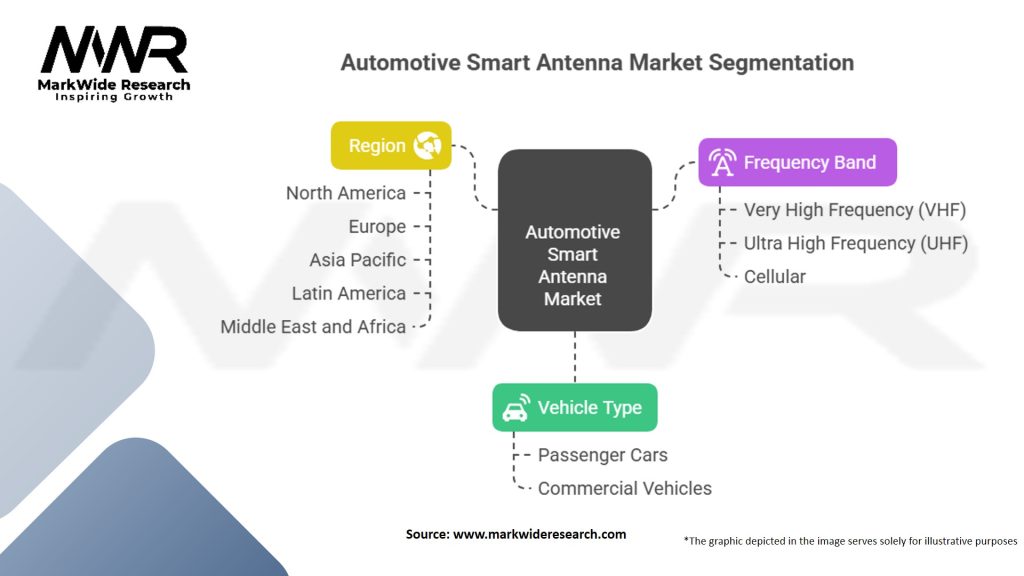 MWR
MarkWide Research
Inspiring Growth

Automotive Smart Antenna Market Segmentation

Region
North America
Europe
Asia Pacific
Latin America
Middle East and Africa

Automotive Smart Antenna Market

Frequency Band
Very High Frequency (VHF)
Ultra High Frequency (UHF)
Cellular

Vehicle Type
Passenger Cars
Commercial Vehicles

Source: www.markwideresearch.com

*The graphic depicted in the image serves solely for illustrative purposes